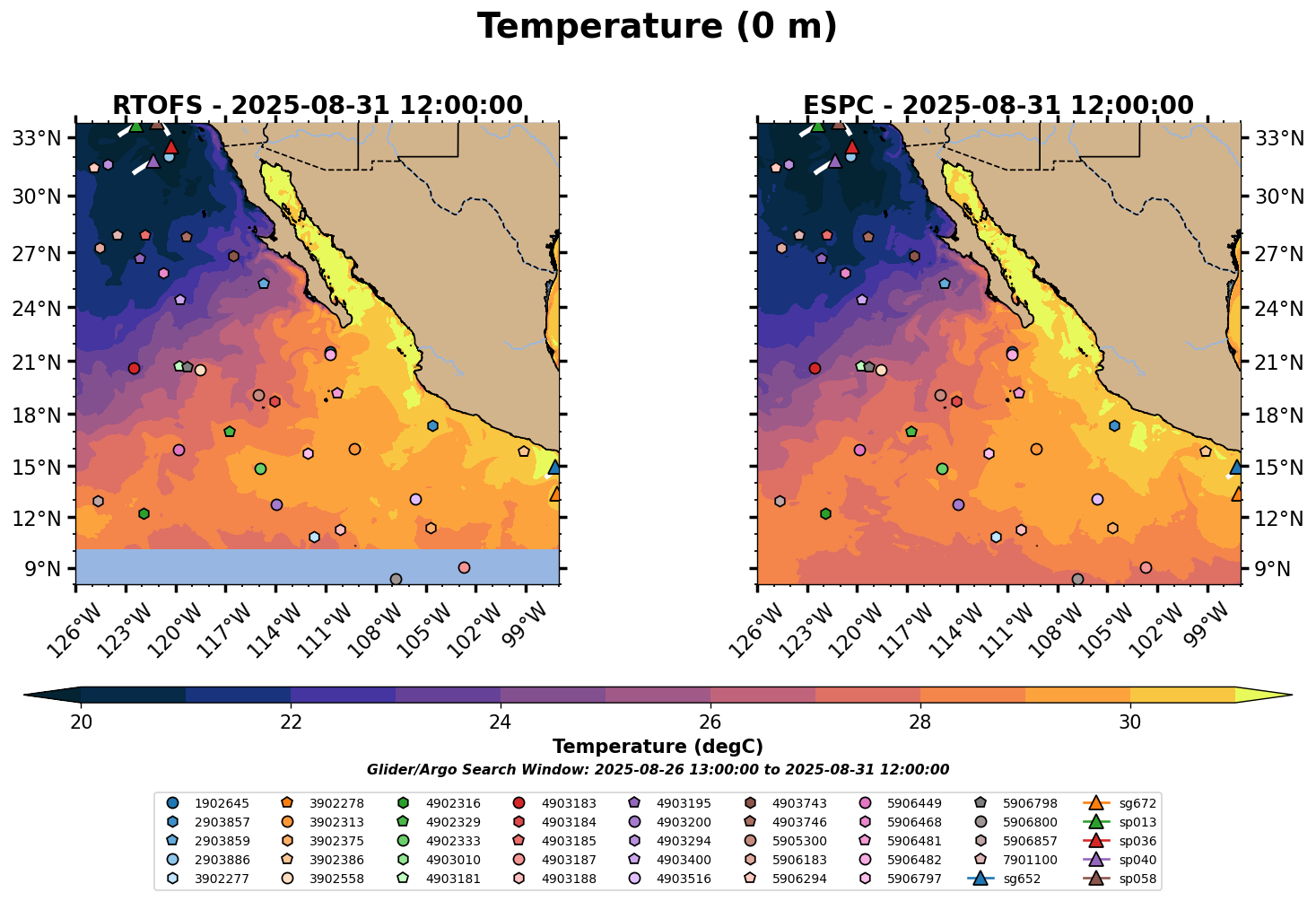 Temperature (0 m)

RTOFS - 2025-08-31 12:00:00

33°N
30°N
27°N
24°N
21°N
18°N
15°N
12°N
9°N

126°W 123°W 120°W 117°W 114°W 111°W 108°W 105°W 102°W 99°W

ESPC - 2025-08-31 12:00:00

33°N
30°N
27°N
24°N
21°N
18°N
15°N
12°N
9°N

126°W 123°W 120°W 117°W 114°W 111°W 108°W 105°W 102°W 99°W

20 22 24 26 28 30

Temperature (degC)

Glider/Argo Search Window: 2025-08-26 13:00:00 to 2025-08-31 12:00:00

1902645
2903857
2903859
2903886
3902277
3902278
3902313
3902375
3902386
3902558
4902316
4902329
4902333
4903010
4903181
4903183
4903184
4903185
4903187
4903188
4903195
4903200
4903294
4903400
4903516
4903743
4903746
5905300
5906183
5906294
5906449
5906468
5906481
5906482
5906797
5906798
5906800
5906857
7901100
sg652
sg672
sp013
sp036
sp040
sp058